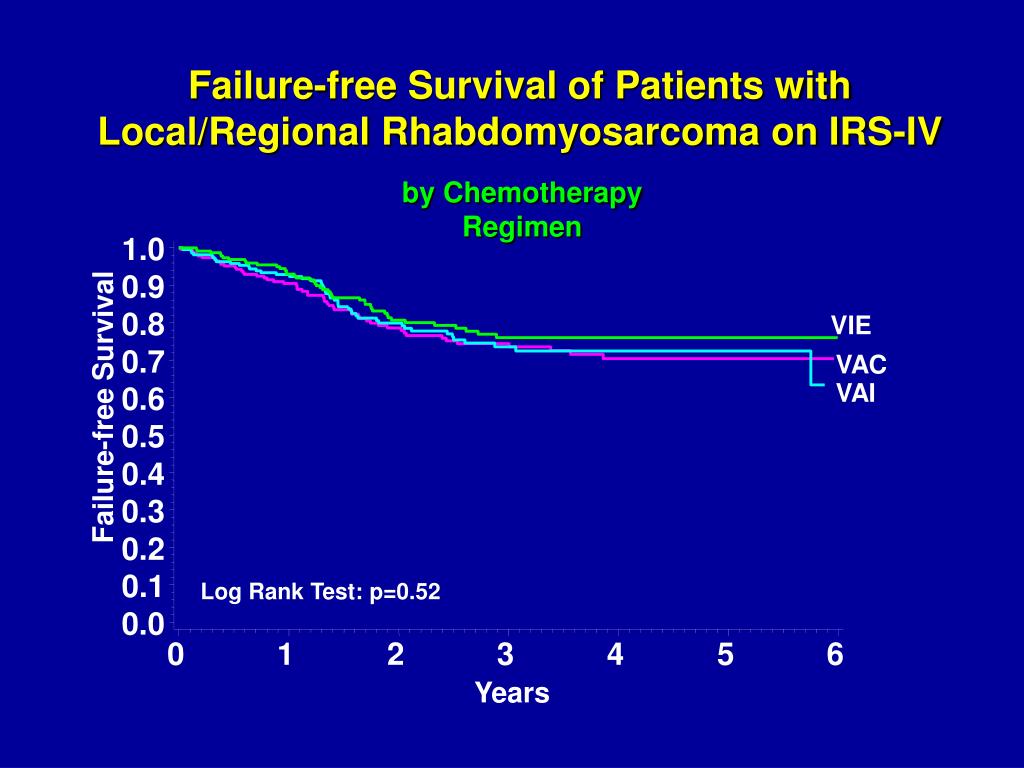 Failure-free Survival of Patients with Local/Regional Rhabdomyosarcoma on IRS-IV

by Chemotherapy Regimen

Failure-free Survival

1.0
0.9
0.8
0.7
0.6
0.5
0.4
0.3
0.2
0.1
0.0

VIE
VAC
VAI

Log Rank Test: p=0.52

0 1 2 3 4 5 6

Years